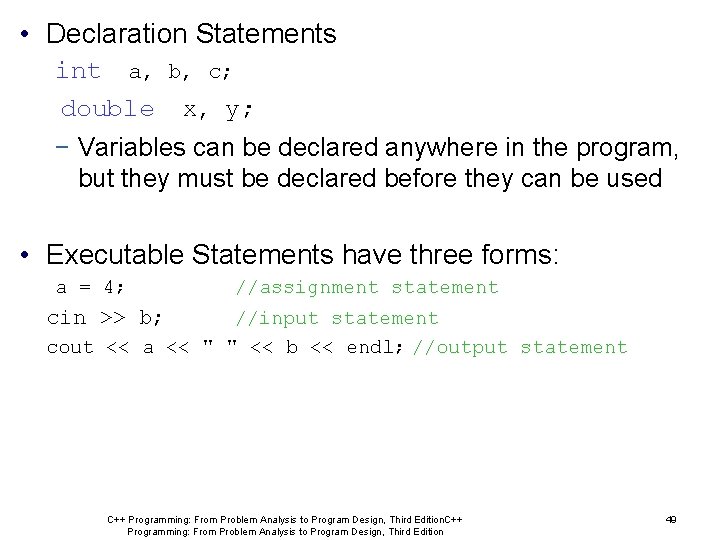 • Declaration Statements

int a, b, c;

double x, y;

– Variables can be declared anywhere in the program, but they must be declared before they can be used

• Executable Statements have three forms:

a = 4; //assignment statement

cin >> b; //input statement

cout << a << " " << b << endl; //output statement

C++ Programming: From Problem Analysis to Program Design, Third EditionC++ Programming: From Problem Analysis to Program Design, Third Edition

49